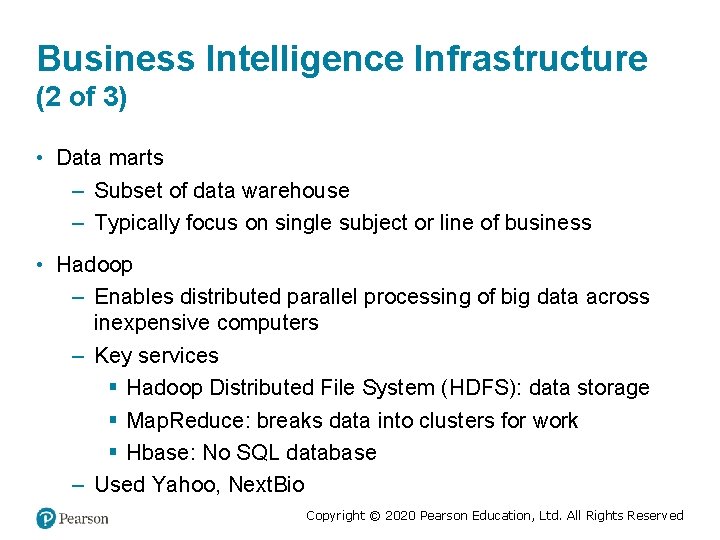 Business Intelligence Infrastructure
(2 of 3)

• Data marts
– Subset of data warehouse
– Typically focus on single subject or line of business

• Hadoop
– Enables distributed parallel processing of big data across inexpensive computers
– Key services
▪ Hadoop Distributed File System (HDFS): data storage
▪ MapReduce: breaks data into clusters for work
▪ Hbase: No SQL database
– Used Yahoo, NextBio

Pearson

Copyright © 2020 Pearson Education, Ltd. All Rights Reserved